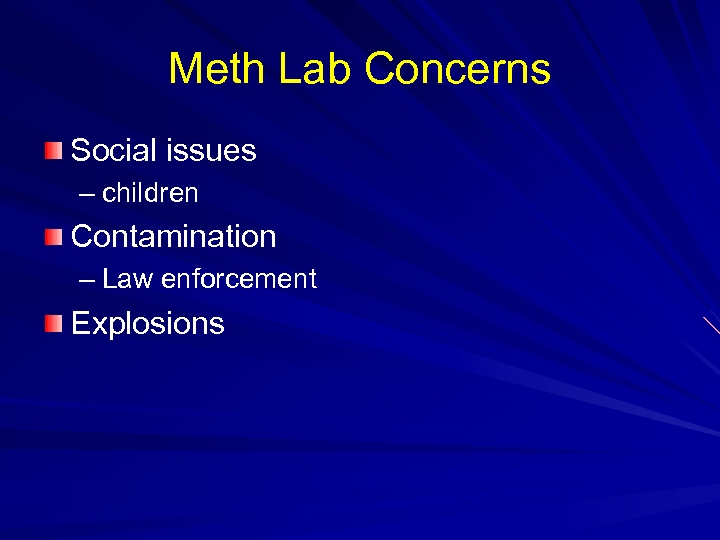 Meth Lab Concerns

Social issues
– children

Contamination
– Law enforcement

Explosions